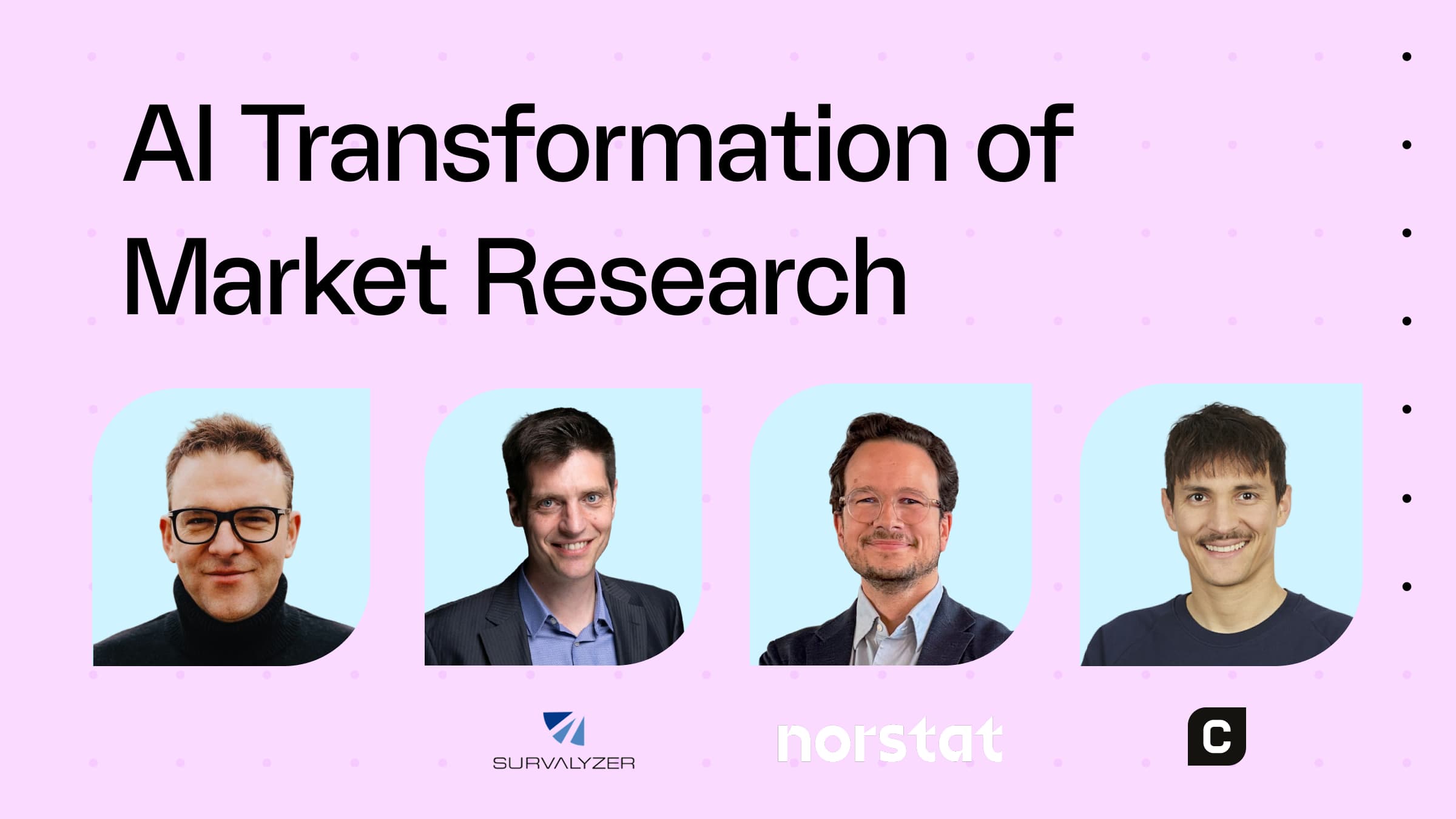 AI Transformation of Market Research

SURVALYZER

norstat

C